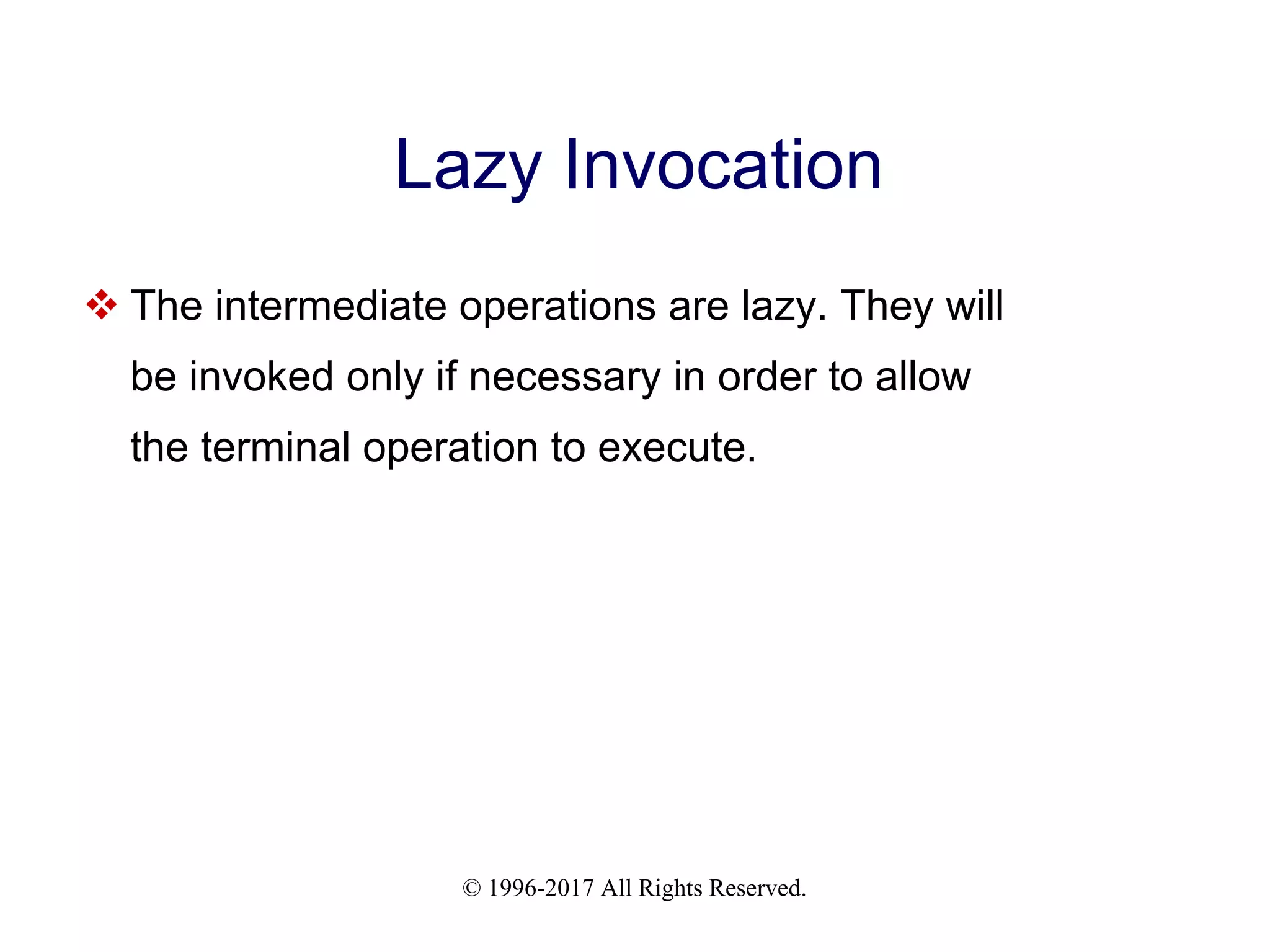 Lazy Invocation

❖ The intermediate operations are lazy. They will be invoked only if necessary in order to allow the terminal operation to execute.

© 1996-2017 All Rights Reserved.